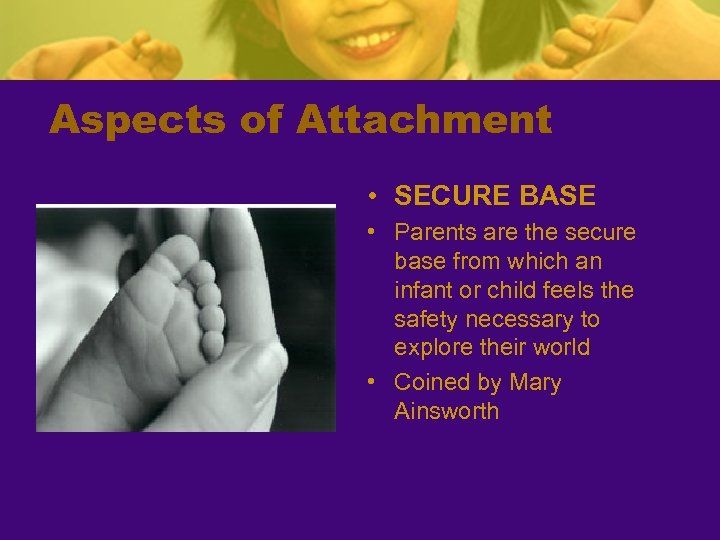 Aspects of Attachment

• SECURE BASE
• Parents are the secure base from which an infant or child feels the safety necessary to explore their world
• Coined by Mary Ainsworth